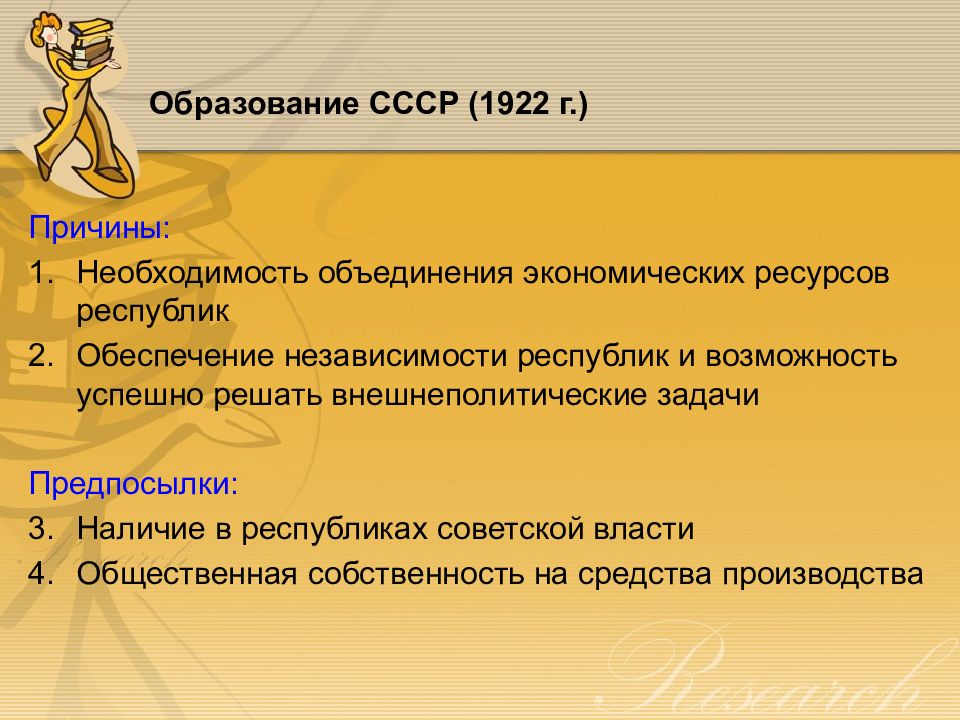 Образование СССР (1922 г.)

Причины:

1. Необходимость объединения экономических ресурсов республик
2. Обеспечение независимости республик и возможность успешно решать внешнеполитические задачи

Предпосылки:

3. Наличие в республиках советской власти
4. Общественная собственность на средства производства

Research